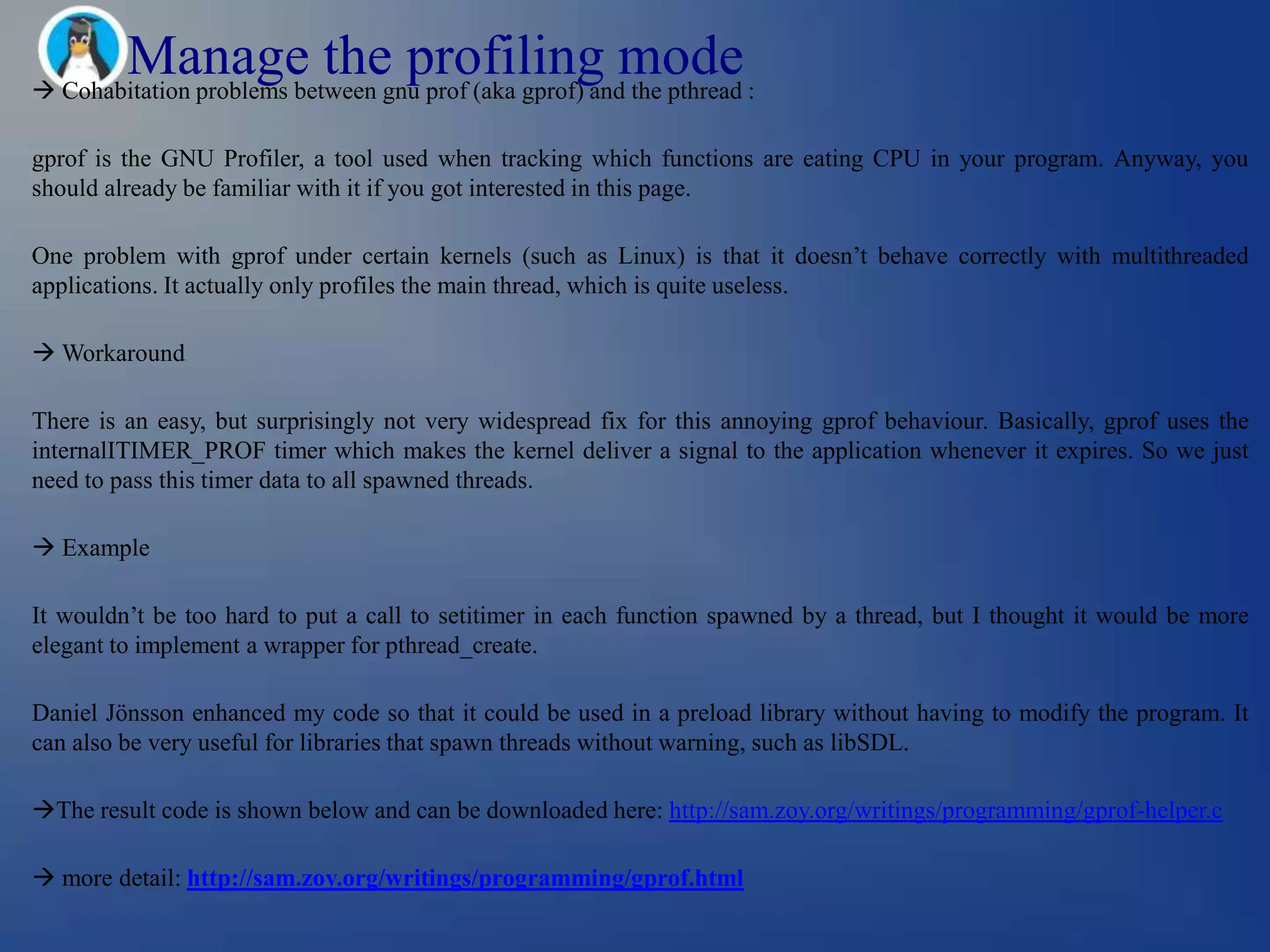 Manage the profiling mode

→ Cohabitation problems between gnu prof (aka gprof) and the pthread :

gprof is the GNU Profiler, a tool used when tracking which functions are eating CPU in your program. Anyway, you should already be familiar with it if you got interested in this page.

One problem with gprof under certain kernels (such as Linux) is that it doesn't behave correctly with multithreaded applications. It actually only profiles the main thread, which is quite useless.

→ Workaround

There is an easy, but surprisingly not very widespread fix for this annoying gprof behaviour. Basically, gprof uses the internalITIMER_PROF timer which makes the kernel deliver a signal to the application whenever it expires. So we just need to pass this timer data to all spawned threads.

→ Example

It wouldn't be too hard to put a call to setitimer in each function spawned by a thread, but I thought it would be more elegant to implement a wrapper for pthread_create.

Daniel Jönsson enhanced my code so that it could be used in a preload library without having to modify the program. It can also be very useful for libraries that spawn threads without warning, such as libSDL.

→The result code is shown below and can be downloaded here: http://sam.zoy.org/writings/programming/gprof-helper.c

→ more detail: http://sam.zoy.org/writings/programming/gprof.html